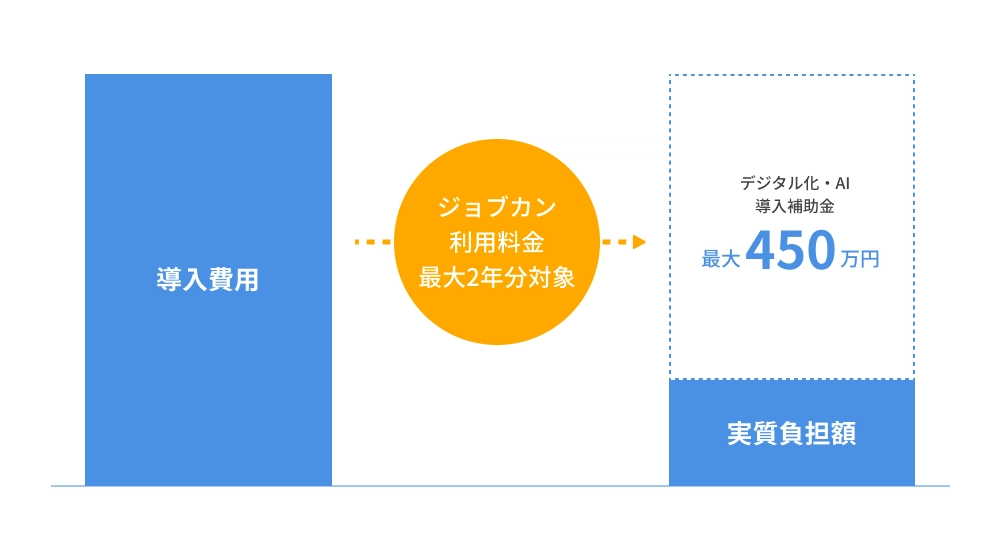 導入費用

ジョブカン
利用料金
最大2年分対象

デジタル化・AI
導入補助金
最大450万円

実質負担額